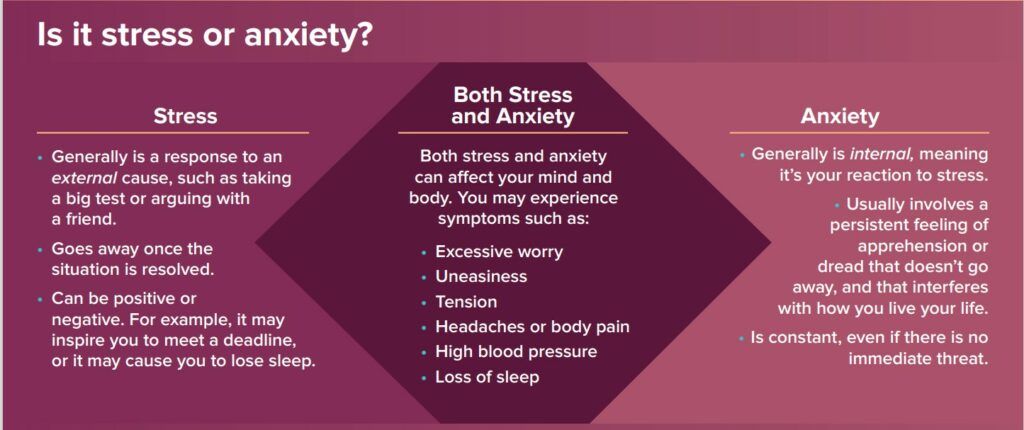 Is it stress or anxiety?

Stress

• Generally is a response to an external cause, such as taking a big test or arguing with a friend.

• Goes away once the situation is resolved.

• Can be positive or negative. For example, it may inspire you to meet a deadline, or it may cause you to lose sleep.

Both Stress and Anxiety

Both stress and anxiety can affect your mind and body. You may experience symptoms such as:

• Excessive worry
• Uneasiness
• Tension
• Headaches or body pain
• High blood pressure
• Loss of sleep

Anxiety

• Generally is internal, meaning it's your reaction to stress.

• Usually involves a persistent feeling of apprehension or dread that doesn't go away, and that interferes with how you live your life.

• Is constant, even if there is no immediate threat.